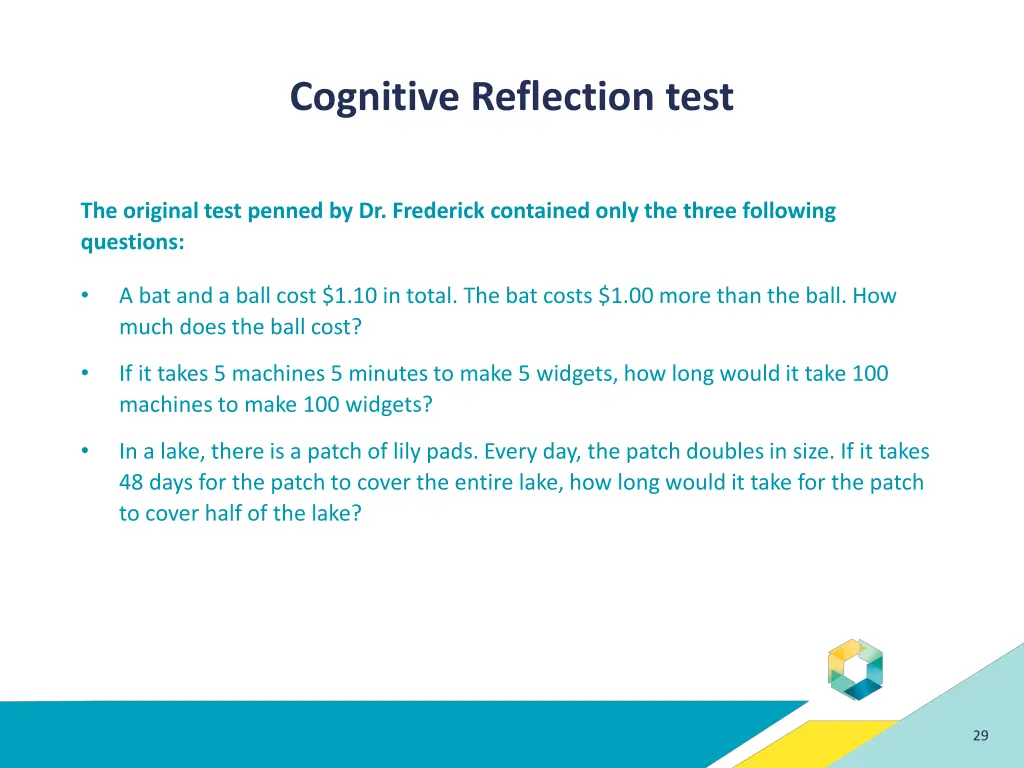 Cognitive Reflection test

The original test penned by Dr. Frederick contained only the three following questions:

• A bat and a ball cost \$1.10 in total. The bat costs \$1.00 more than the ball. How much does the ball cost?

• If it takes 5 machines 5 minutes to make 5 widgets, how long would it take 100 machines to make 100 widgets?

• In a lake, there is a patch of lily pads. Every day, the patch doubles in size. If it takes 48 days for the patch to cover the entire lake, how long would it take for the patch to cover half of the lake?

29